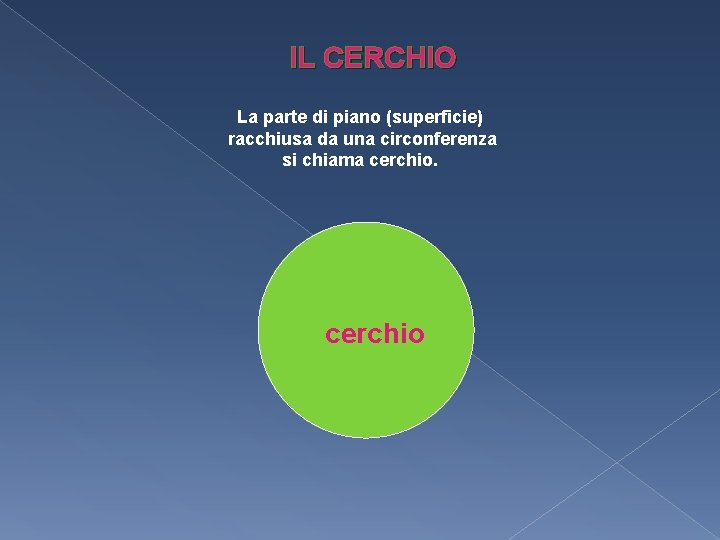 IL CERCHIO

La parte di piano (superficie) racchiusa da una circonferenza si chiama cerchio.

cerchio